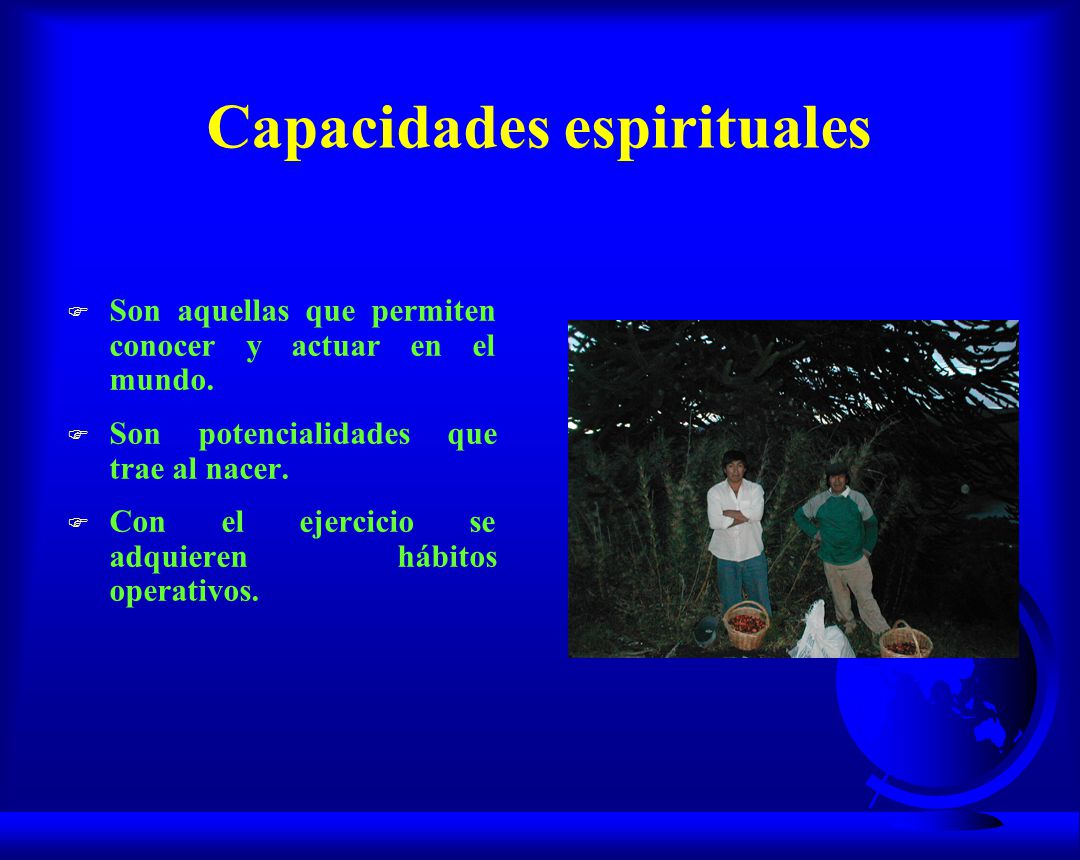 Capacidades espirituales

Son aquellas que permiten conocer y actuar en el mundo.

Son potencialidades que trae al nacer.

Con el ejercicio se adquieren hábitos operativos.